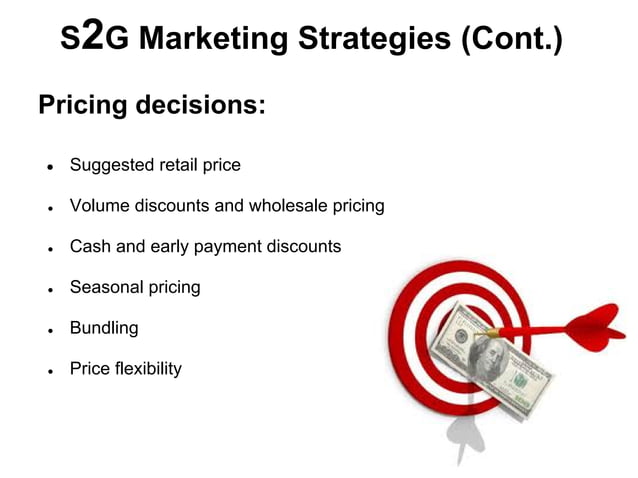 S2G Marketing Strategies (Cont.)

Pricing decisions:

- Suggested retail price
- Volume discounts and wholesale pricing
- Cash and early payment discounts
- Seasonal pricing
- Bundling
- Price flexibility